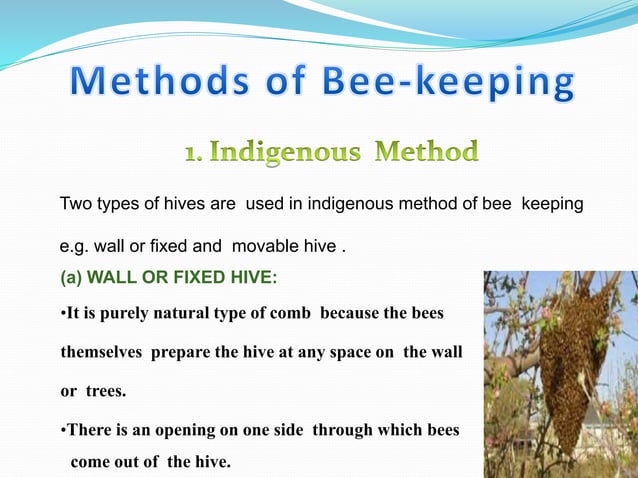 Methods of Bee-keeping

1. Indigenous Method

Two types of hives are used in indigenous method of bee keeping e.g. wall or fixed and movable hive .

(a) WALL OR FIXED HIVE:

•It is purely natural type of comb because the bees themselves prepare the hive at any space on the wall or trees.

•There is an opening on one side through which bees come out of the hive.